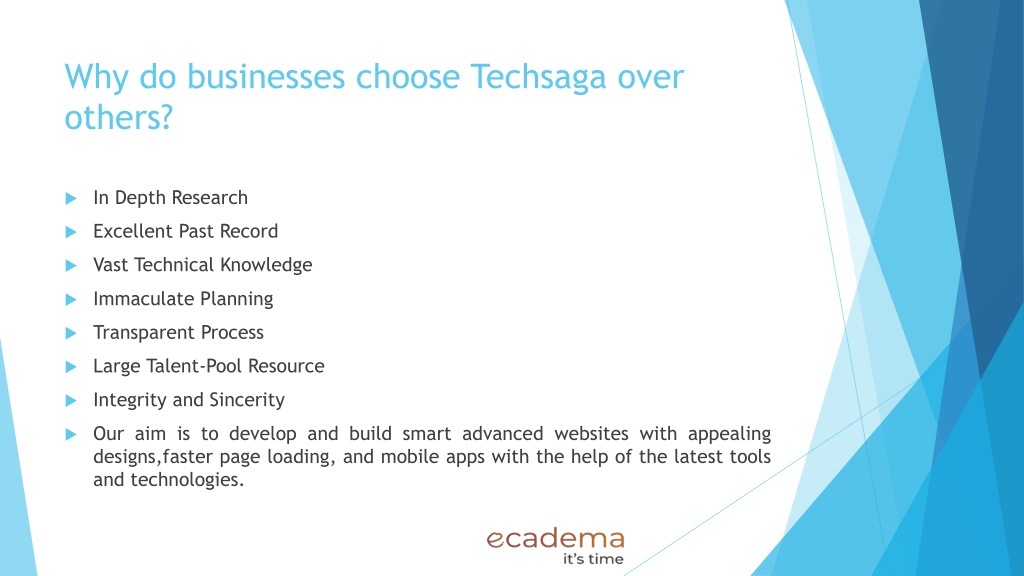 Why do businesses choose Techsaga over others?

In Depth Research

Excellent Past Record

Vast Technical Knowledge

Immaculate Planning

Transparent Process

Large Talent-Pool Resource

Integrity and Sincerity

Our aim is to develop and build smart advanced websites with appealing designs,faster page loading, and mobile apps with the help of the latest tools and technologies.

ecadema
it's time